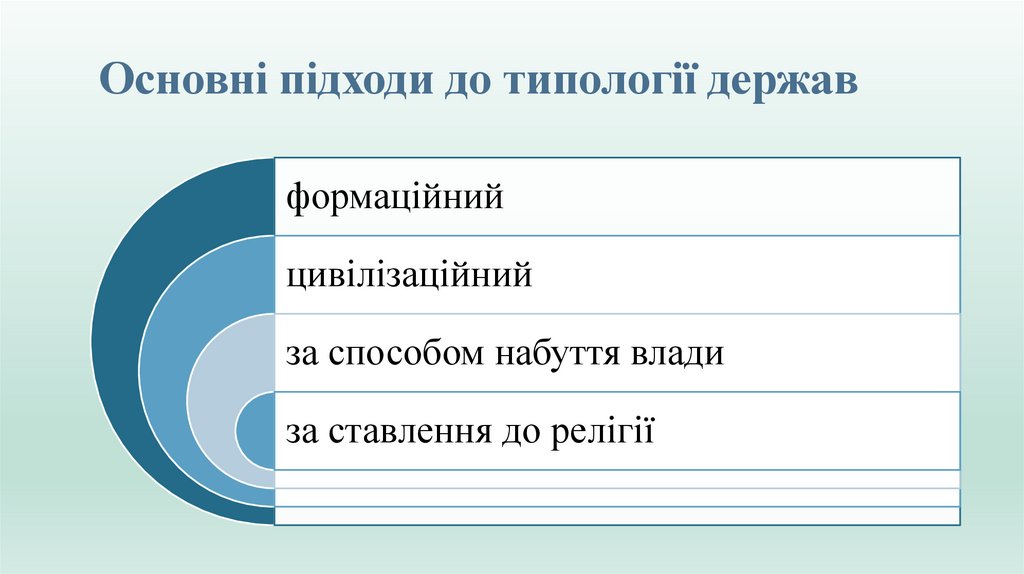 Основні підходи до типології держав

формаційний

цивілізаційний

за способом набуття влади

за ставлення до релігії